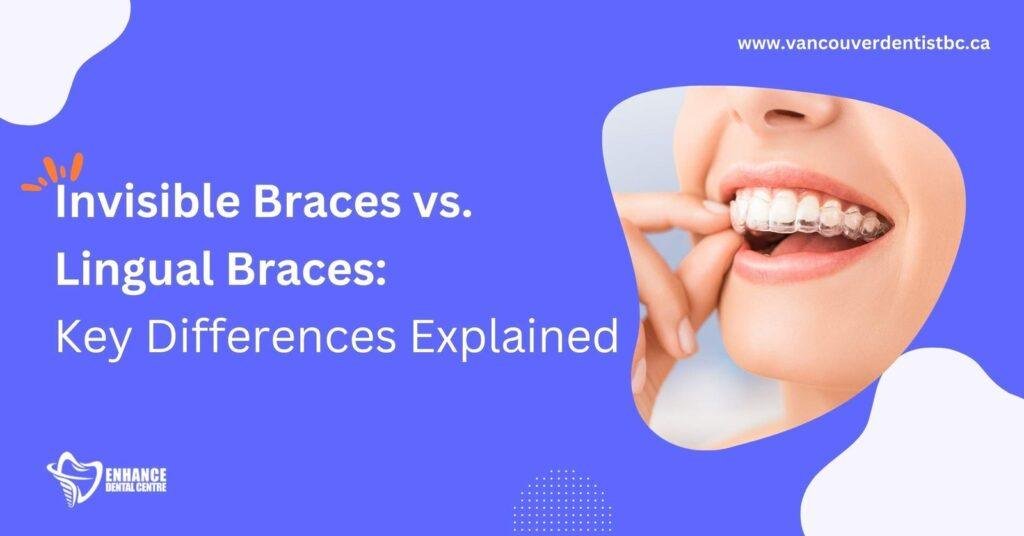 www.vancouverdentistbc.ca

Invisible Braces vs. Lingual Braces: Key Differences Explained

ENHANCE DENTAL CENTRE